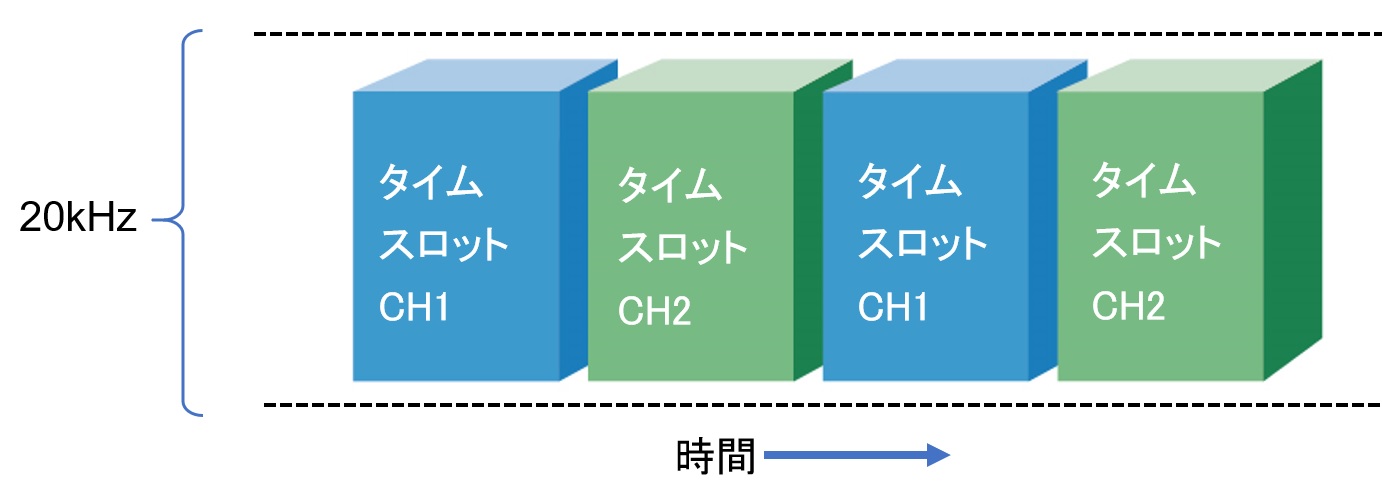 20kHz

タイム
スロット
CH1

タイム
スロット
CH2

タイム
スロット
CH1

タイム
スロット
CH2

時間